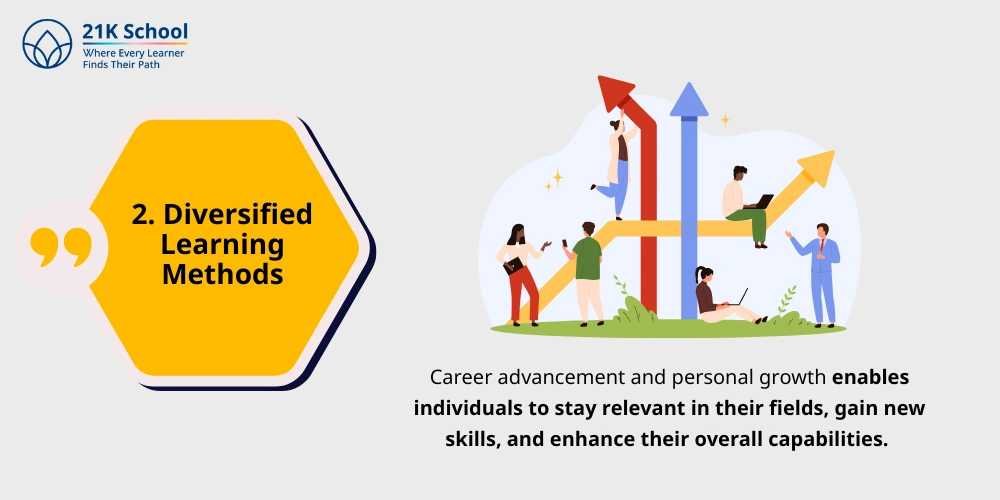 21K School
Where Every Learner
Finds Their Path

2. Diversified Learning Methods

Career advancement and personal growth enables individuals to stay relevant in their fields, gain new skills, and enhance their overall capabilities.